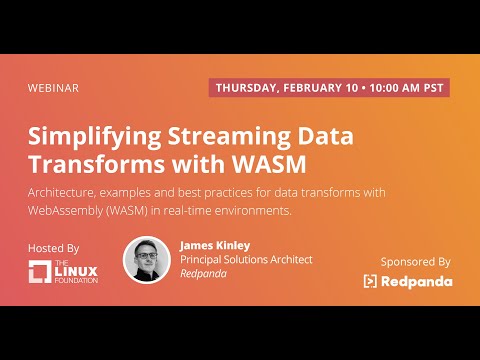 WEBINAR

THURSDAY, FEBRUARY 10 • 10:00 AM PST

Simplifying Streaming Data Transforms with WASM

Architecture, examples and best practices for data transforms with WebAssembly (WASM) in real-time environments.

Hosted By

THE LINUX FOUNDATION

James Kinley
Principal Solutions Architect
Redpanda

Sponsored By

Redpanda